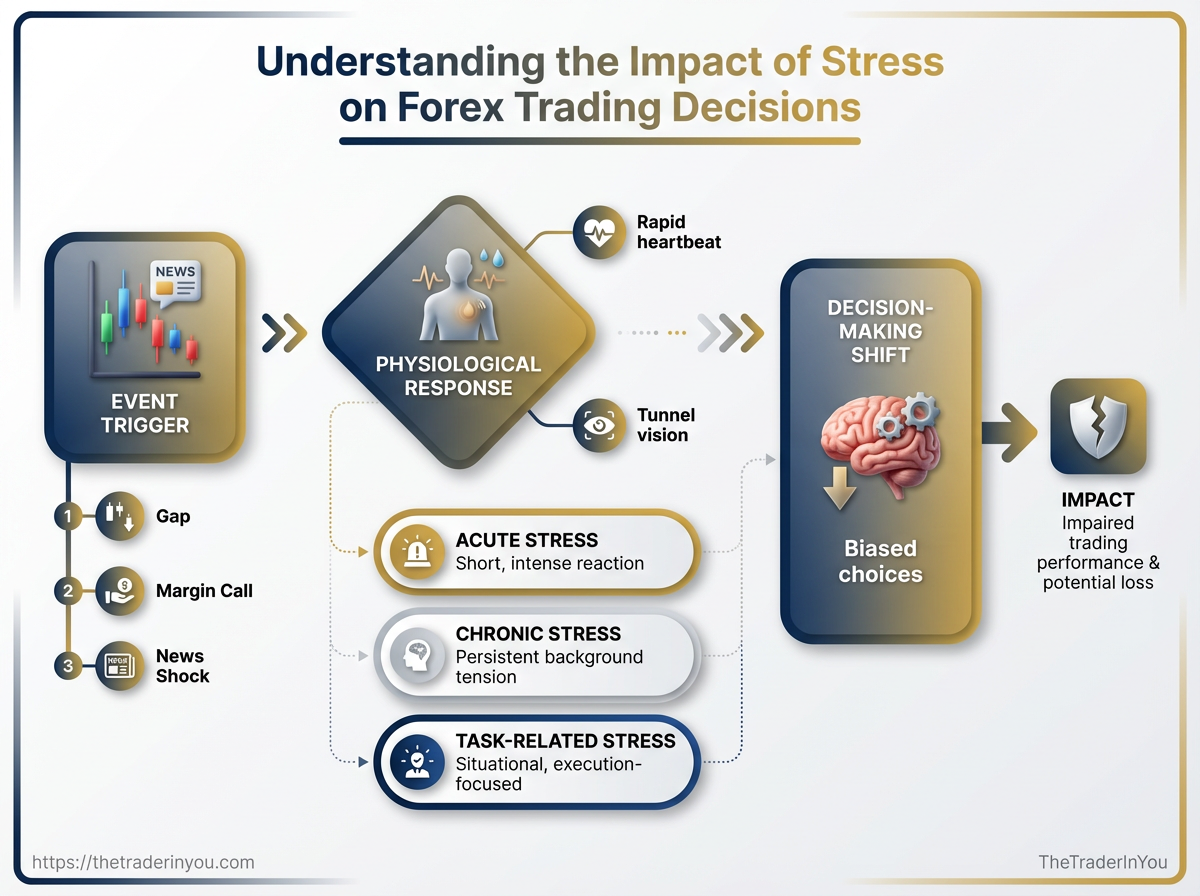 Understanding the Impact of Stress on Forex Trading Decisions

NEWS

EVENT TRIGGER

1 Gap

2 Margin Call

3 News Shock

PHYSIOLOGICAL RESPONSE

Rapid heartbeat

Tunnel vision

ACUTE STRESS
Short, intense reaction

CHRONIC STRESS
Persistent background tension

TASK-RELATED STRESS
Situational, execution-focused

DECISION-MAKING SHIFT

Biased choices

IMPACT
Impaired trading performance & potential loss

https://thetraderinyou.com

TheTraderInYou